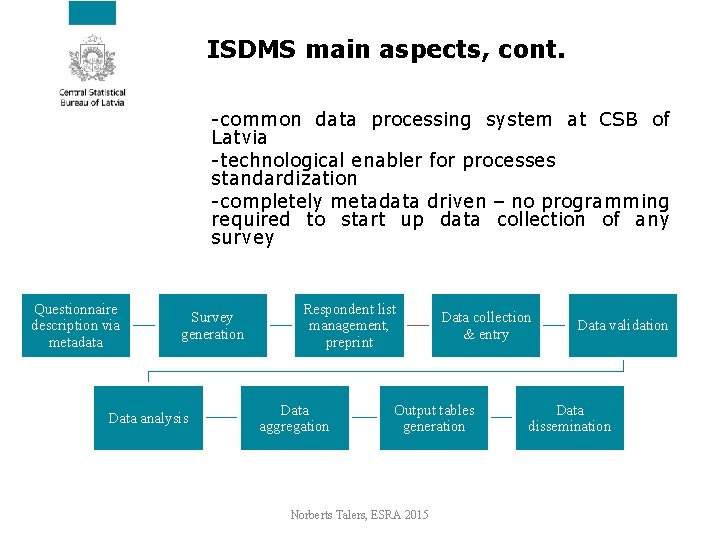 Central Statistical Bureau of Latvia

ISDMS main aspects, cont.

-common data processing system at CSB of Latvia
-technological enabler for processes standardization
-completely metadata driven – no programming required to start up data collection of any survey

Questionnaire description via metadata

Survey generation

Respondent list management, preprint

Data collection & entry

Data validation

Data analysis

Data aggregation

Output tables generation

Data dissemination

Norberts Talers, ESRA 2015